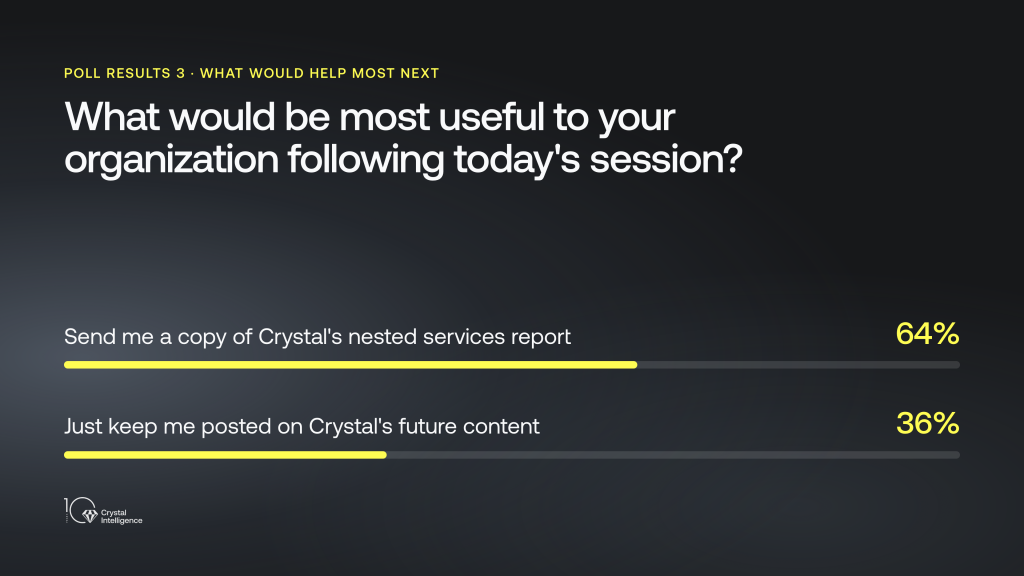 POLL RESULTS 3 · WHAT WOULD HELP MOST NEXT

What would be most useful to your organization following today's session?

Send me a copy of Crystal's nested services report

64%

Just keep me posted on Crystal's future content

36%

10

Crystal Intelligence